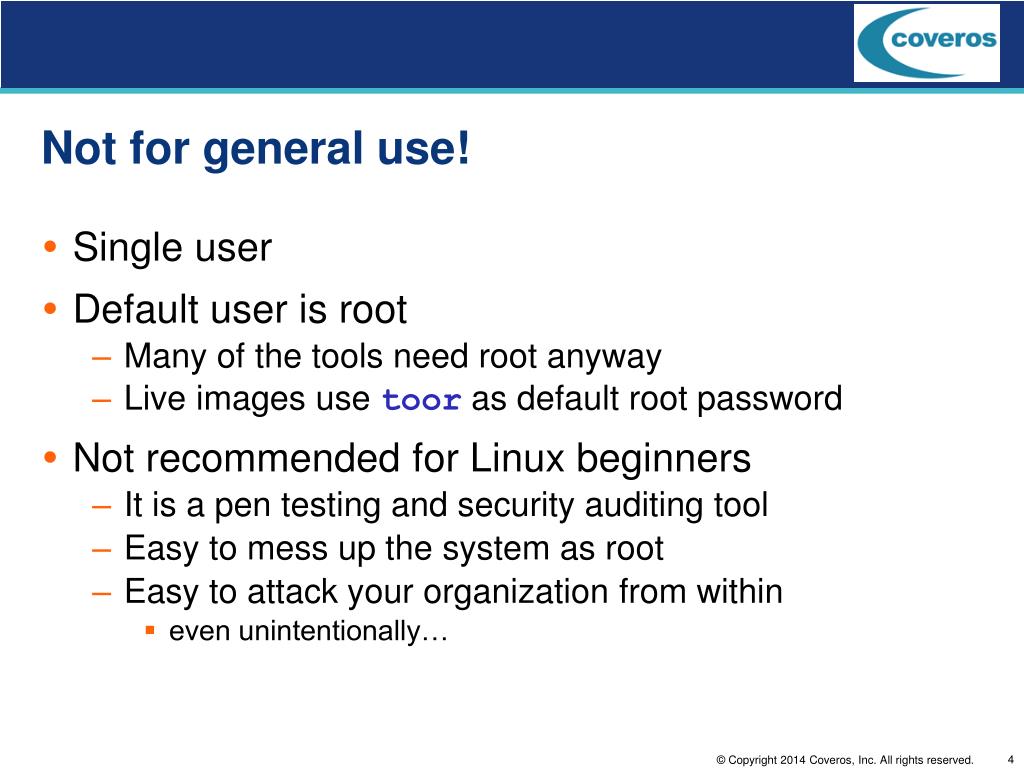 coveros

Not for general use!

• Single user
• Default user is root
– Many of the tools need root anyway
– Live images use toor as default root password
• Not recommended for Linux beginners
– It is a pen testing and security auditing tool
– Easy to mess up the system as root
– Easy to attack your organization from within
▪ even unintentionally…

© Copyright 2014 Coveros, Inc. All rights reserved. 4